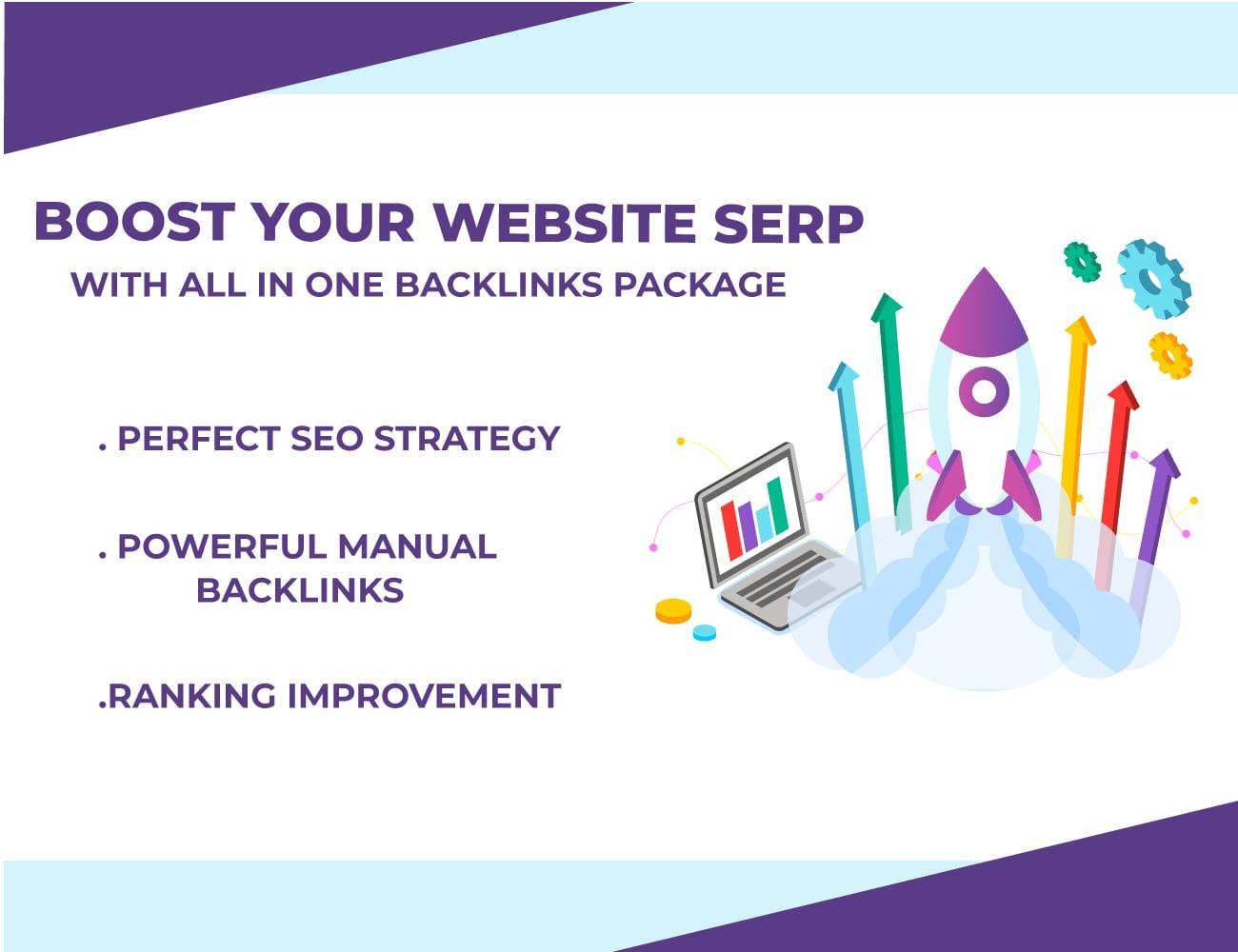 BOOST YOUR WEBSITE SERP
WITH ALL IN ONE BACKLINKS PACKAGE

. PERFECT SEO STRATEGY

. POWERFUL MANUAL BACKLINKS

.RANKING IMPROVEMENT